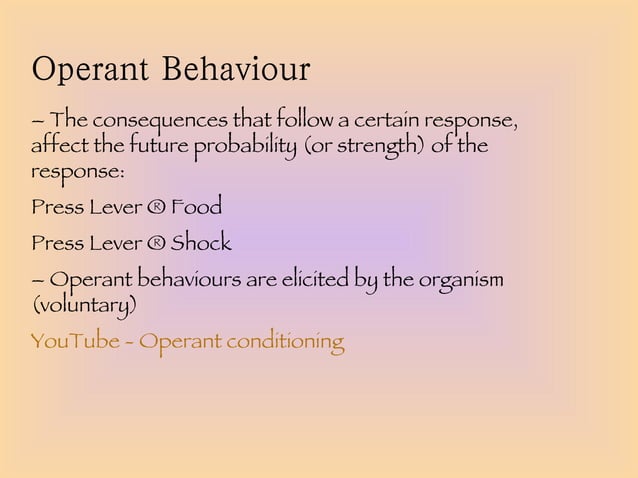 Operant Behaviour

– The consequences that follow a certain response, affect the future probability (or strength) of the response:

Press Lever ® Food

Press Lever ® Shock

– Operant behaviours are elicited by the organism (voluntary)

YouTube - Operant conditioning